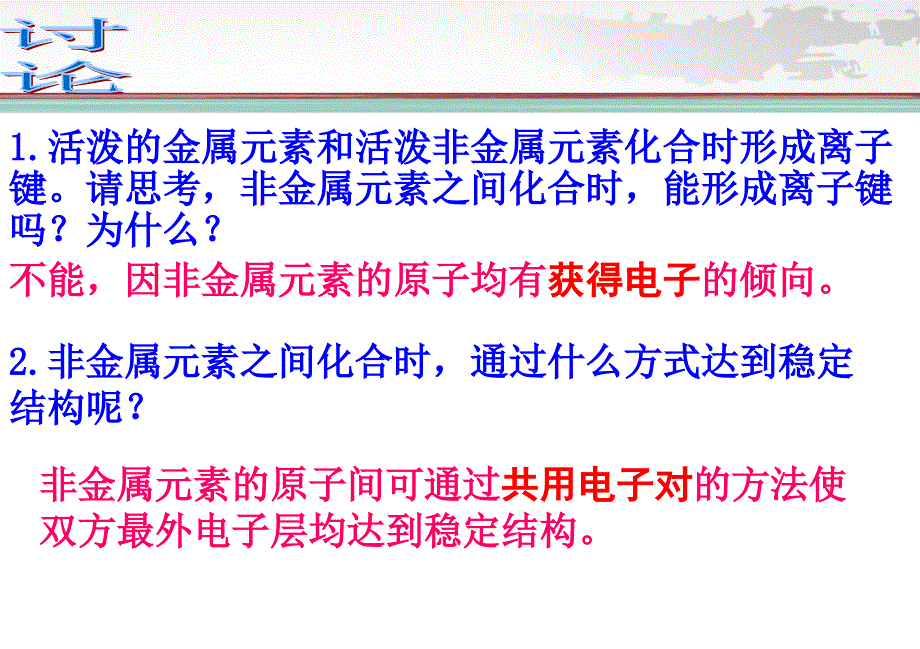 讨论

1.活泼的金属元素和活泼非金属元素化合时形成离子键。请思考，非金属元素之间化合时，能形成离子键吗？为什么？

不能，因非金属元素的原子均有获得电子的倾向。

2.非金属元素之间化合时，通过什么方式达到稳定结构呢？

非金属元素的原子间可通过共用电子对的方法使双方最外电子层均达到稳定结构。